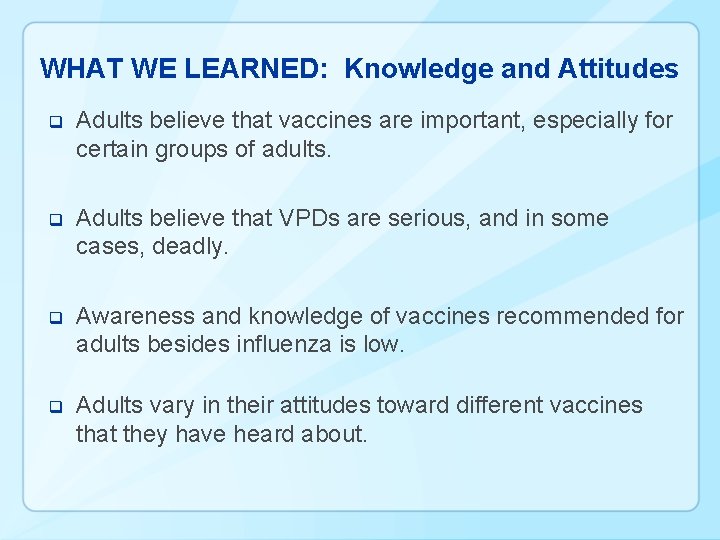 WHAT WE LEARNED: Knowledge and Attitudes

- Adults believe that vaccines are important, especially for certain groups of adults.

- Adults believe that VPDs are serious, and in some cases, deadly.

- Awareness and knowledge of vaccines recommended for adults besides influenza is low.

- Adults vary in their attitudes toward different vaccines that they have heard about.